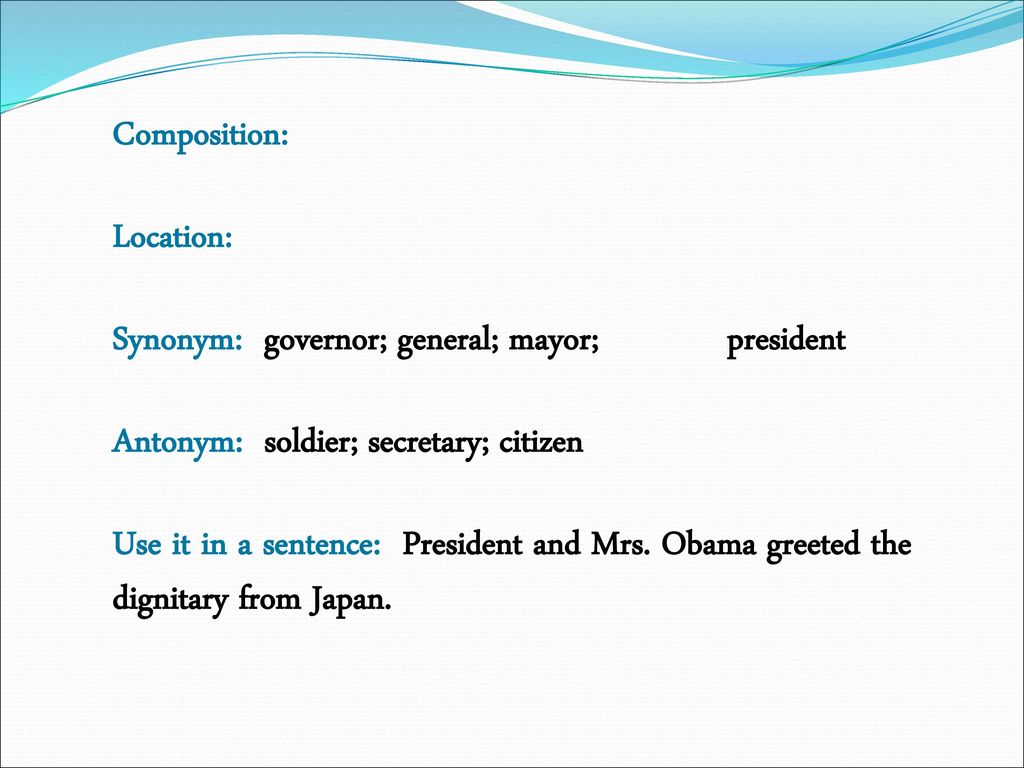 Composition:

Location:

Synonym: governor; general; mayor; president

Antonym: soldier; secretary; citizen

Use it in a sentence: President and Mrs. Obama greeted the dignitary from Japan.